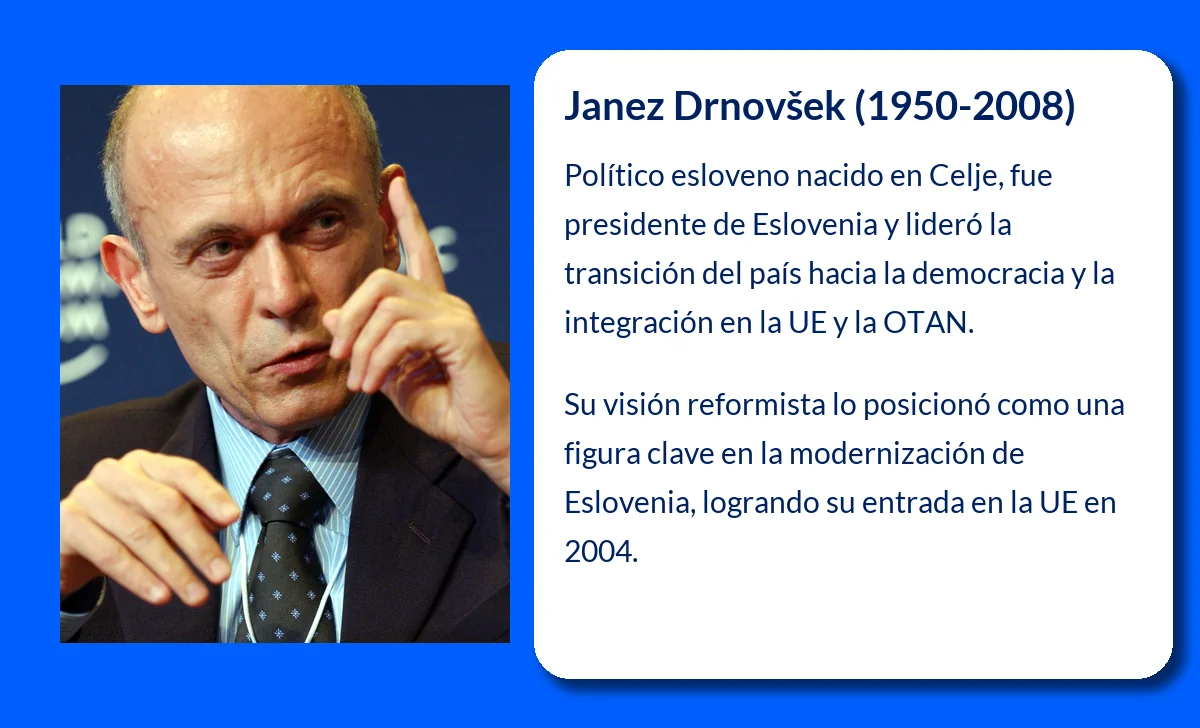 Janez Drnovšek (1950-2008)

Político esloveno nacido en Celje, fue presidente de Eslovenia y lideró la transición del país hacia la democracia y la integración en la UE y la OTAN.

Su visión reformista lo posicionó como una figura clave en la modernización de Eslovenia, logrando su entrada en la UE en 2004.